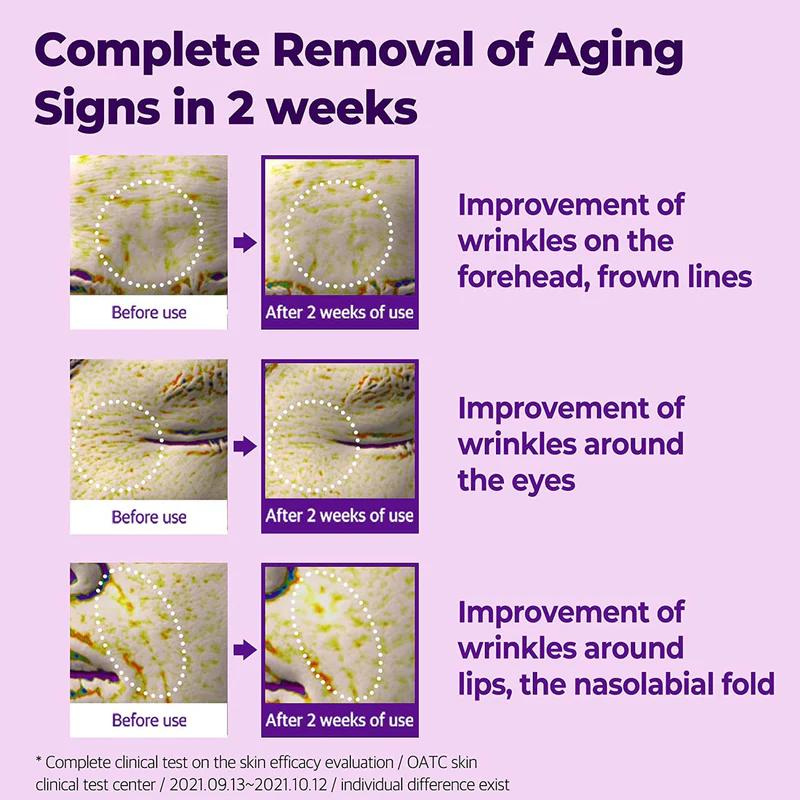 Complete Removal of Aging Signs in 2 weeks

Before use

After 2 weeks of use

Improvement of wrinkles on the forehead, frown lines

Before use

After 2 weeks of use

Improvement of wrinkles around the eyes

Before use

After 2 weeks of use

Improvement of wrinkles around lips, the nasolabial fold

* Complete clinical test on the skin efficacy evaluation / OATC skin clinical test center / 2021.09.13~2021.10.12 / individual difference exist